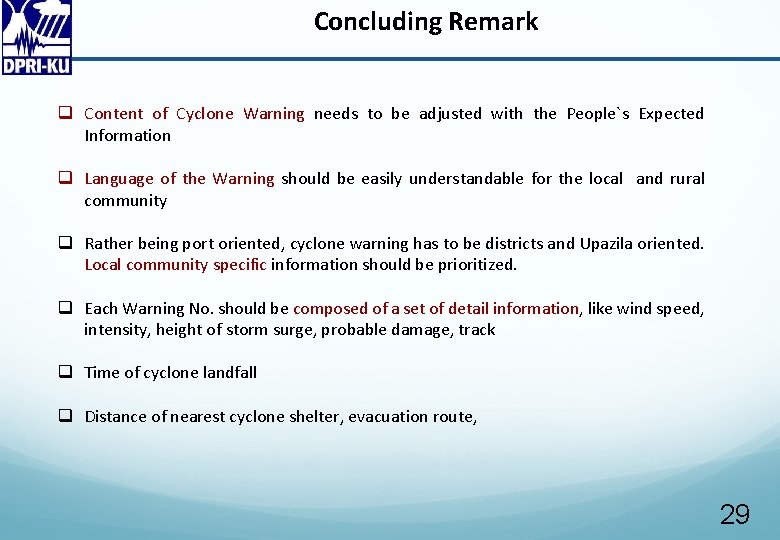 DPRI-KU

Concluding Remark

❑ Content of Cyclone Warning needs to be adjusted with the People`s Expected Information

❑ Language of the Warning should be easily understandable for the local and rural community

❑ Rather being port oriented, cyclone warning has to be districts and Upazila oriented. Local community specific information should be prioritized.

❑ Each Warning No. should be composed of a set of detail information, like wind speed, intensity, height of storm surge, probable damage, track

❑ Time of cyclone landfall

❑ Distance of nearest cyclone shelter, evacuation route,

29